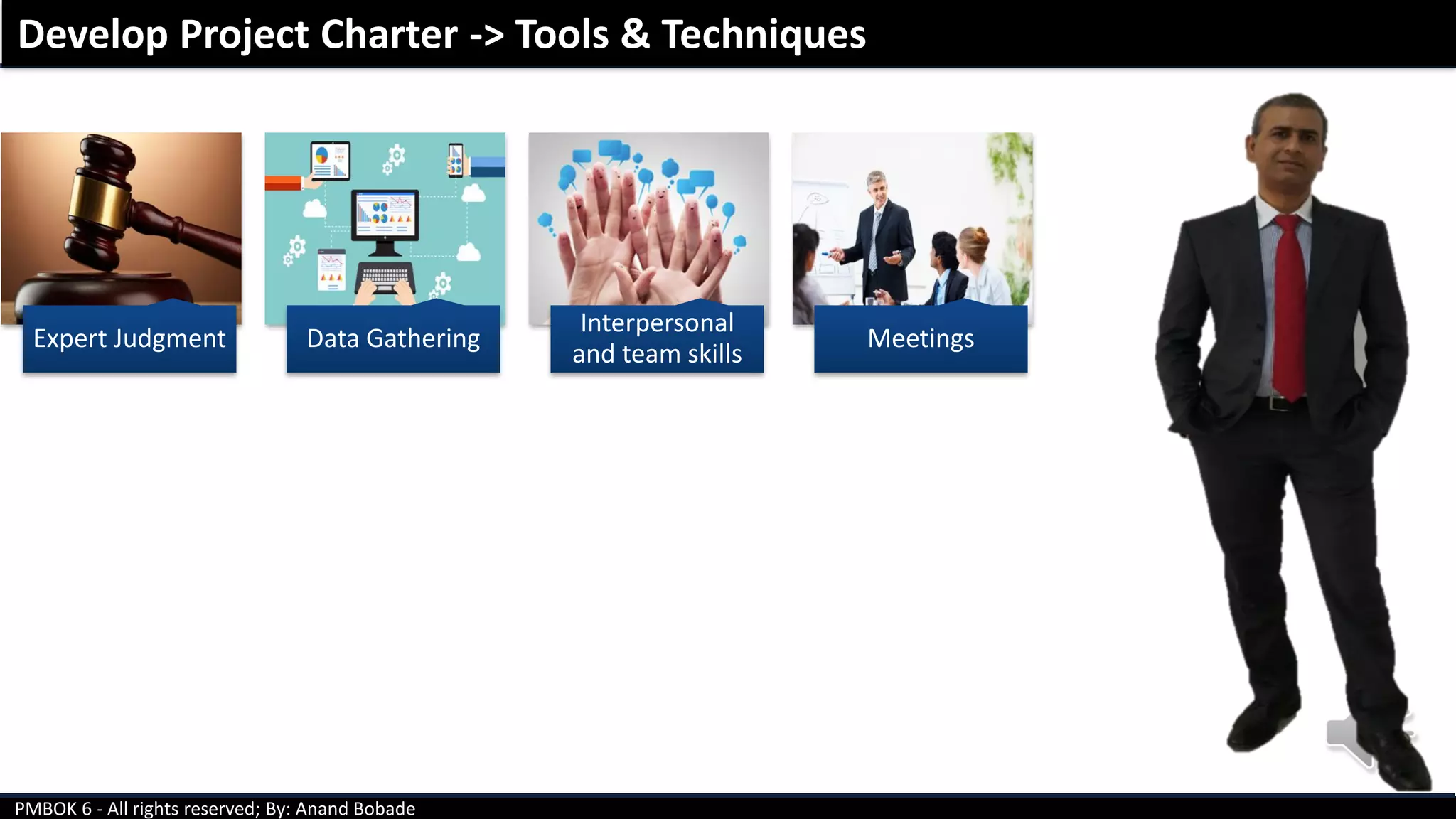 Develop Project Charter -> Tools & Techniques

Expert Judgment

Data Gathering

Interpersonal and team skills

Meetings

PMBOK 6 - All rights reserved; By: Anand Bobade